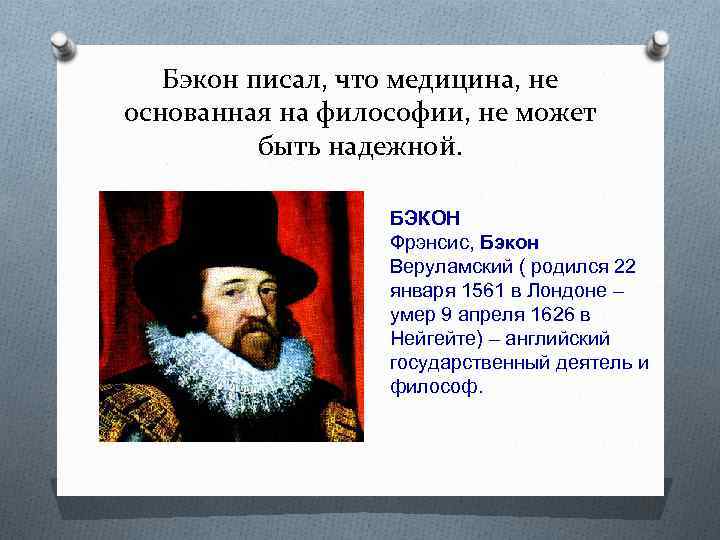 Бэкон писал, что медицина, не основанная на философии, не может быть надежной.

БЭКОН
Фрэнсис, Бэкон Веруламский ( родился 22 января 1561 в Лондоне – умер 9 апреля 1626 в Нейгейте) – английский государственный деятель и философ.